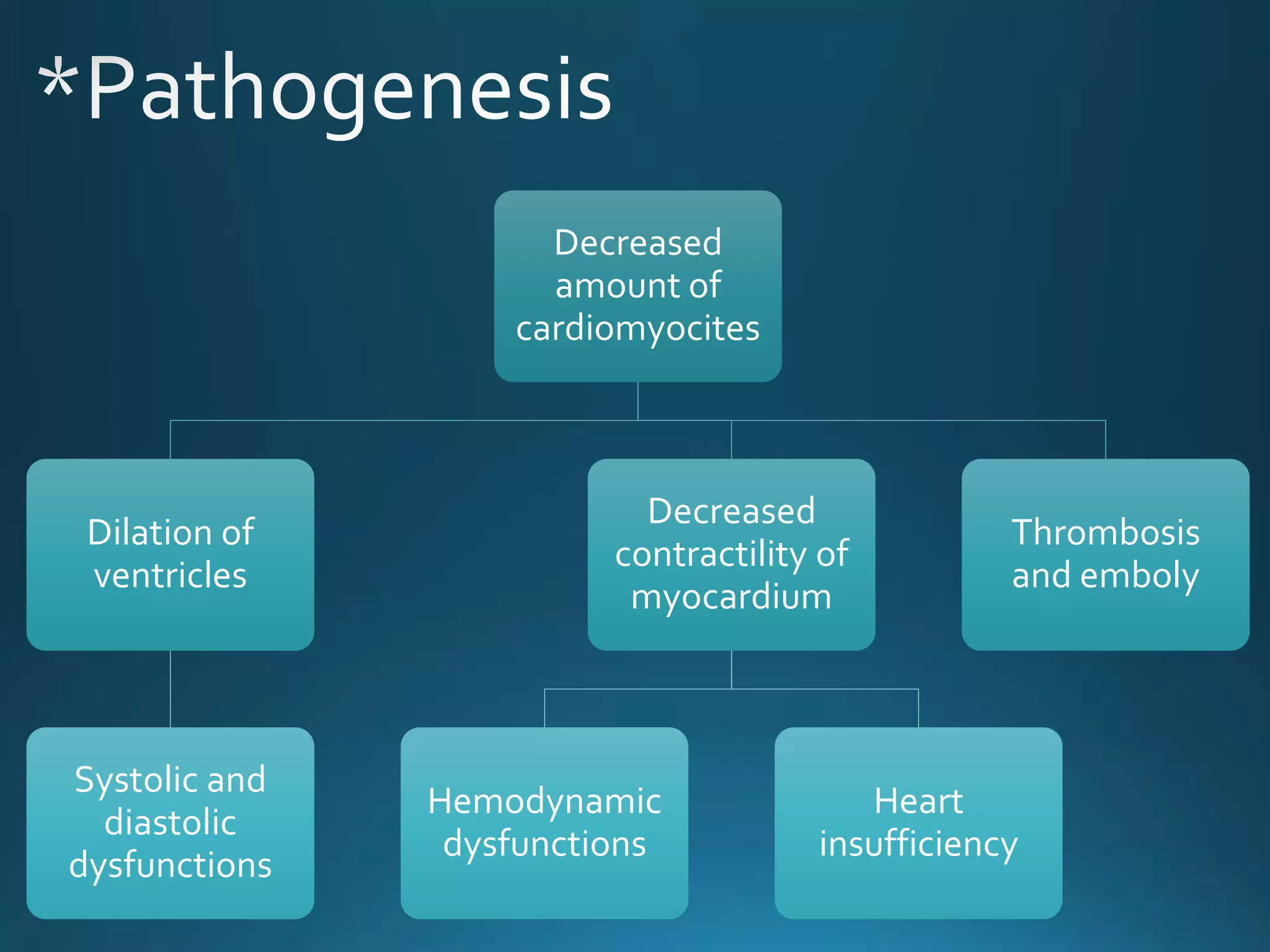 *Pathogenesis

Decreased amount of cardiomyocites

Dilation of ventricles

Decreased contractility of myocardium

Thrombosis and emboly

Systolic and diastolic dysfunctions

Hemodynamic dysfunctions

Heart insufficiency